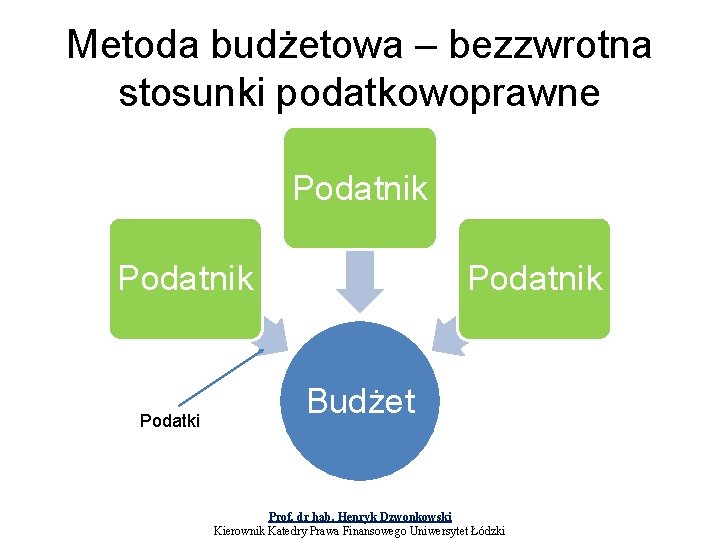 Metoda budżetowa – bezzwrotna stosunki podatkowoprawne

Podatnik

Podatnik

Podatnik

Budżet

Podatki

Prof. dr hab. Henryk Dzwonkowski
Kierownik Katedry Prawa Finansowego Uniwersytet Łódzki